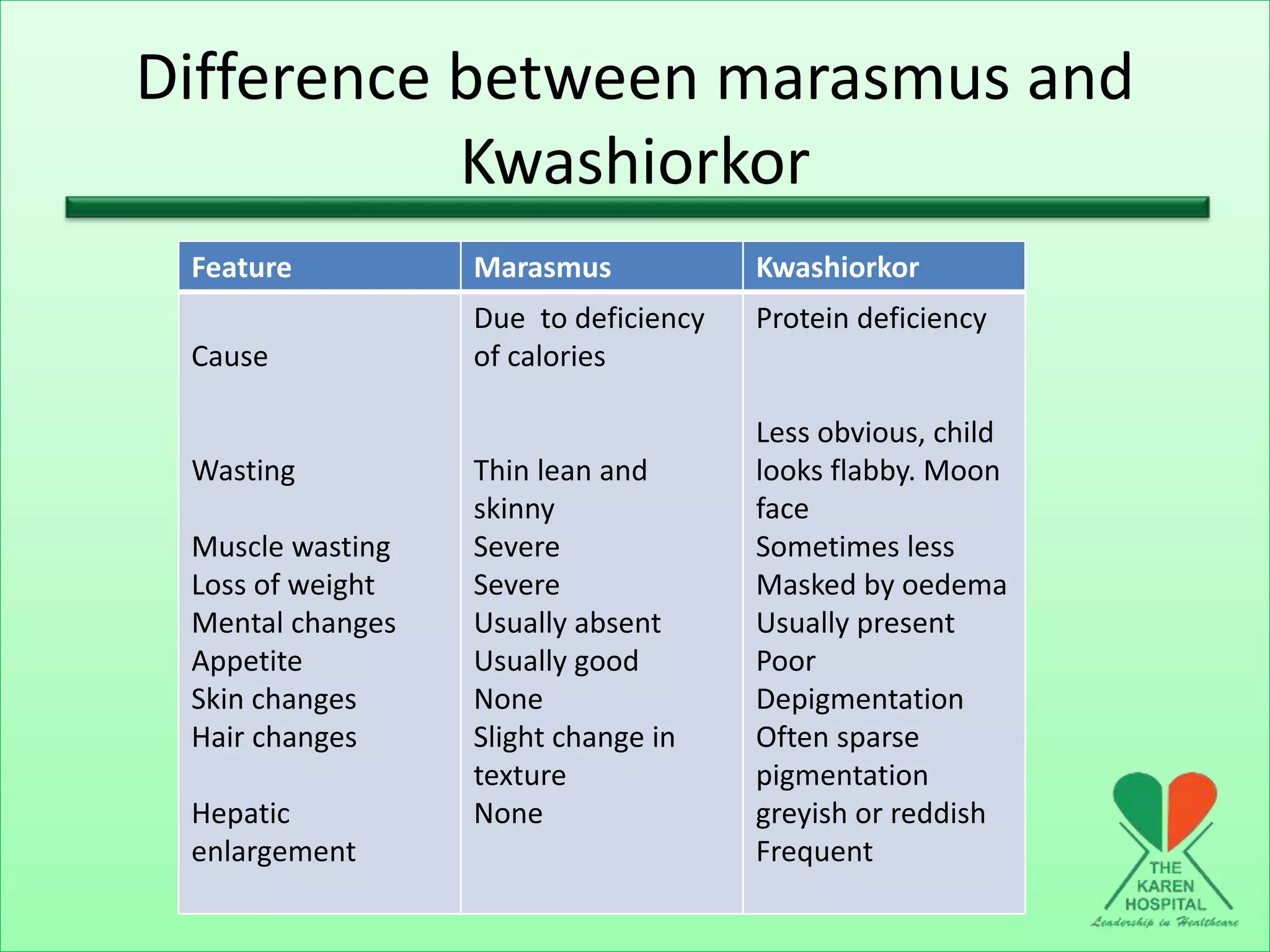 Difference between marasmus and Kwashiorkor

| Feature | Marasmus | Kwashiorkor |
|---|---|---|
| Cause | Due to deficiency of calories | Protein deficiency |
| Wasting | Thin lean and skinny | Less obvious, child looks flabby. Moon face |
| Muscle wasting | Severe | Sometimes less |
| Loss of weight | Severe | Masked by oedema |
| Mental changes | Usually absent | Usually present |
| Appetite | Usually good | Poor |
| Skin changes | None | Depigmentation |
| Hair changes | Slight change in texture | Often sparse pigmentation greyish or reddish |
| Hepatic enlargement | None | Frequent |

THE KAREN HOSPITAL
Leadership in Healthcare